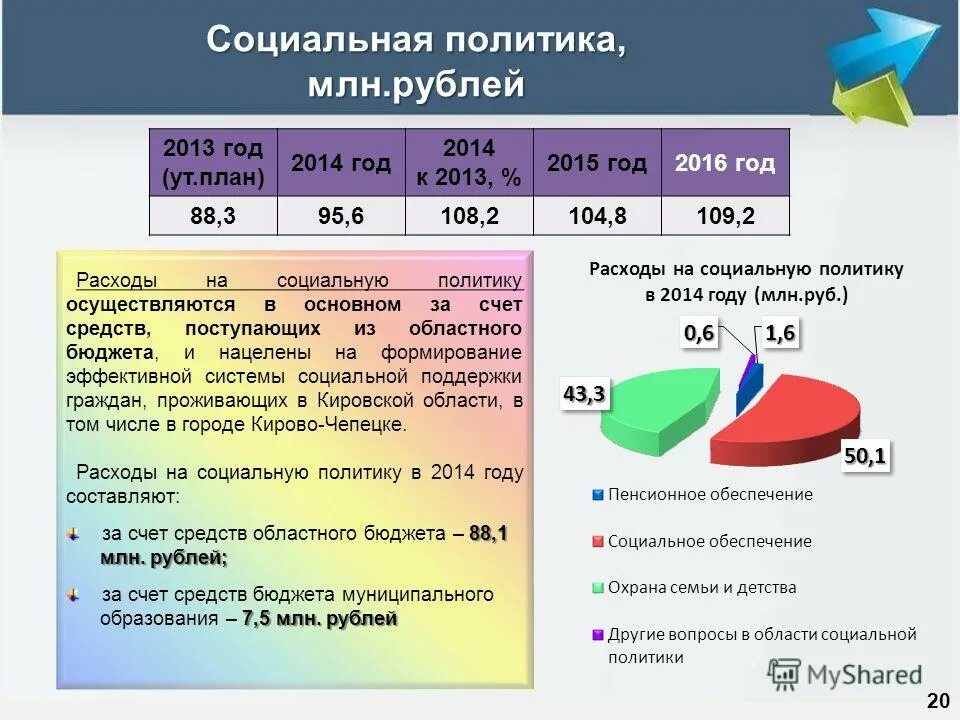 Социальная политика, млн.рублей

| 2013 год (ут.план) | 2014 год | 2014 к 2013, % | 2015 год | 2016 год |
|---|---|---|---|---|
| 88,3 | 95,6 | 108,2 | 104,8 | 109,2 |

Расходы на социальную политику осуществляются в основном за счет средств, поступающих из областного бюджета, и нацелены на формирование эффективной системы социальной поддержки граждан, проживающих в Кировской области, в том числе в городе Кирово-Чепецке.

Расходы на социальную политику в 2014 году составляют:

за счет средств областного бюджета – 88,1 млн. рублей;

за счет средств бюджета муниципального образования – 7,5 млн. рублей

Расходы на социальную политику в 2014 году (млн.руб.)

0,6
1,6
43,3
50,1

Пенсионное обеспечение
Социальное обеспечение
Охрана семьи и детства
Другие вопросы в области социальной политики

MyShared

20